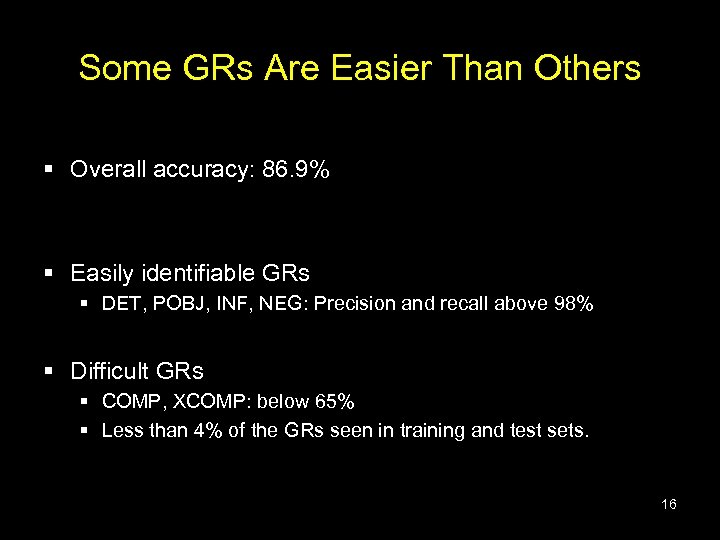 Some GRs Are Easier Than Others

▪ Overall accuracy: 86.9%

▪ Easily identifiable GRs
▪ DET, POBJ, INF, NEG: Precision and recall above 98%

▪ Difficult GRs
▪ COMP, XCOMP: below 65%
▪ Less than 4% of the GRs seen in training and test sets.

16